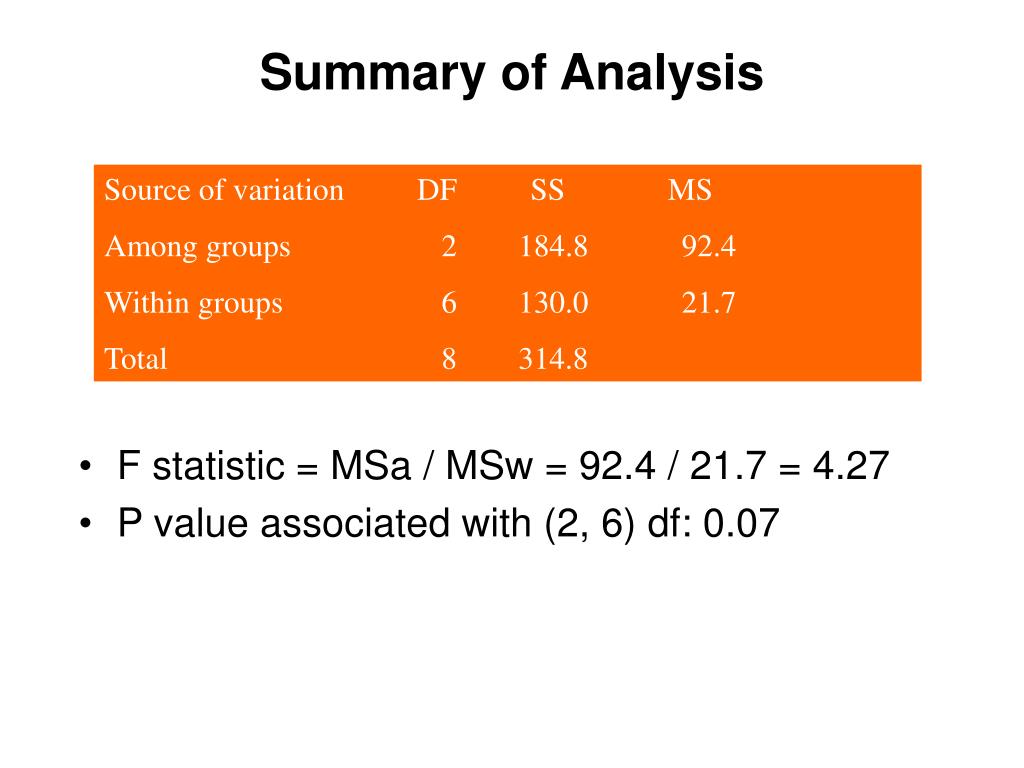 Summary of Analysis

| Source of variation | DF | SS | MS |
|---|---|---|---|
| Among groups | 2 | 184.8 | 92.4 |
| Within groups | 6 | 130.0 | 21.7 |
| Total | 8 | 314.8 | |

• F statistic = MSa / MSw = 92.4 / 21.7 = 4.27
• P value associated with (2, 6) df: 0.07